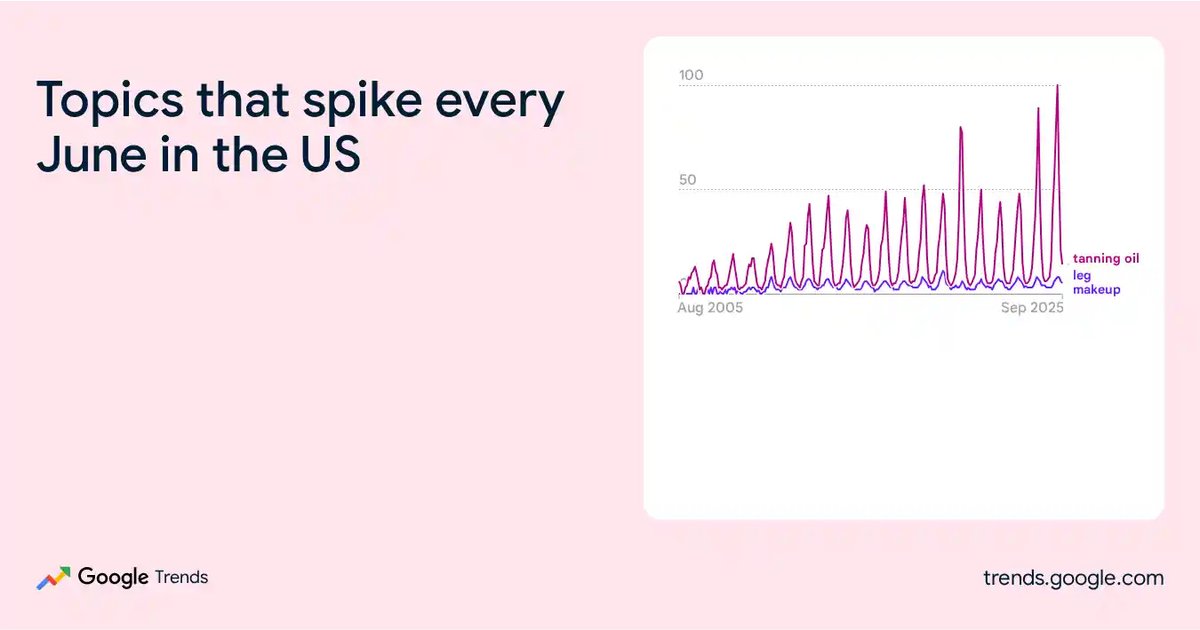 Topics that spike every June in the US

100

50

tanning oil
leg makeup

Aug 2005
Sep 2025

Google Trends

trends.google.com